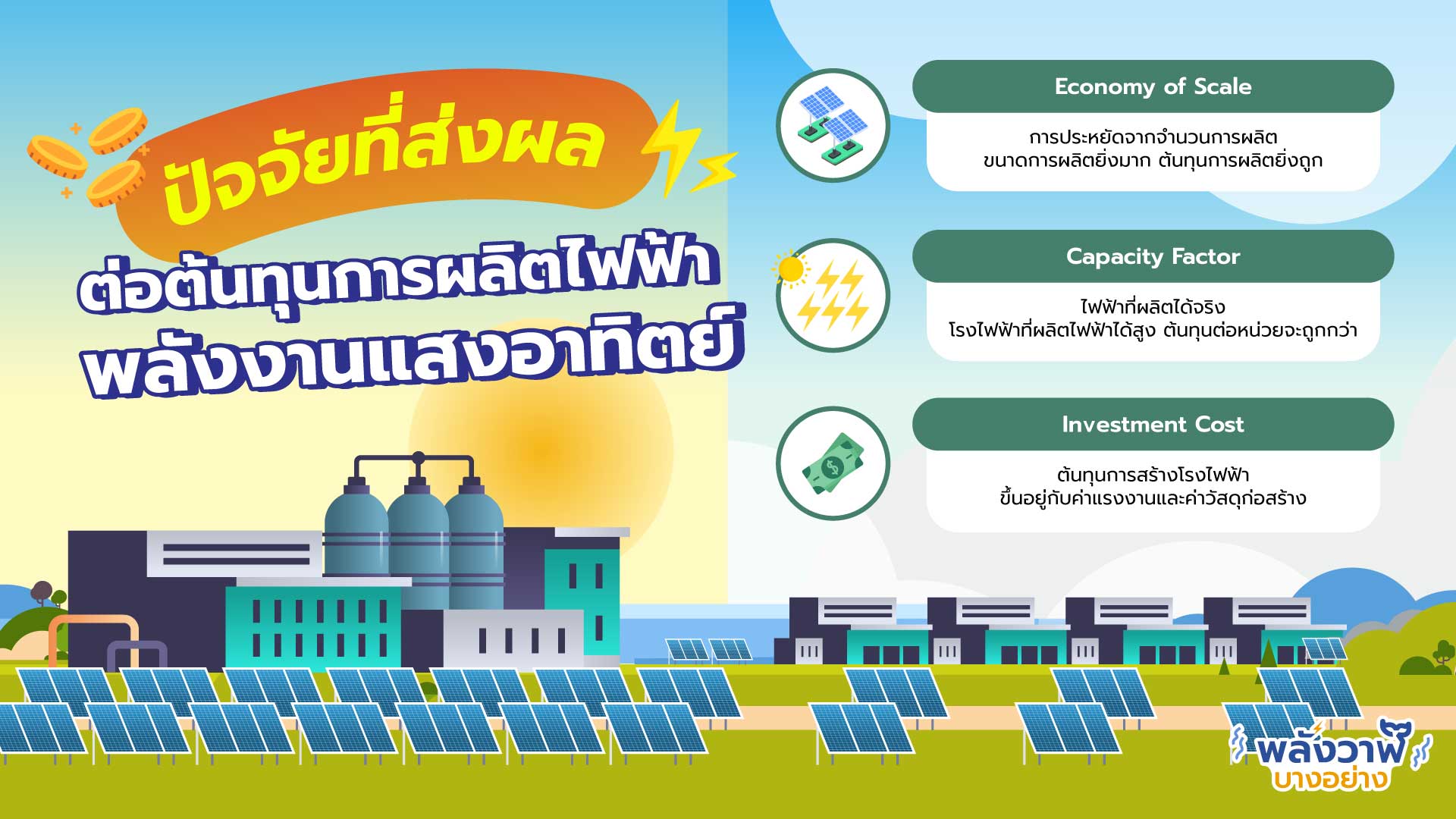 ปัจจัยที่ส่งผล
ต่อต้นทุนการผลิตไฟฟ้า
พลังงานแสงอาทิตย์

Economy of Scale
การประหยัดจากจำนวนการผลิต
ขนาดการผลิตยิ่งมาก ต้นทุนการผลิตยิ่งถูก

Capacity Factor
ไฟฟ้าที่ผลิตได้จริง
โรงไฟฟ้าที่ผลิตไฟฟ้าได้สูง ต้นทุนต่อหน่วยจะถูกกว่า

Investment Cost
ต้นทุนการสร้างโรงไฟฟ้า
ขึ้นอยู่กับค่าแรงงานและค่าวัสดุก่อสร้าง

พลังวาฬ
บางอย่าง